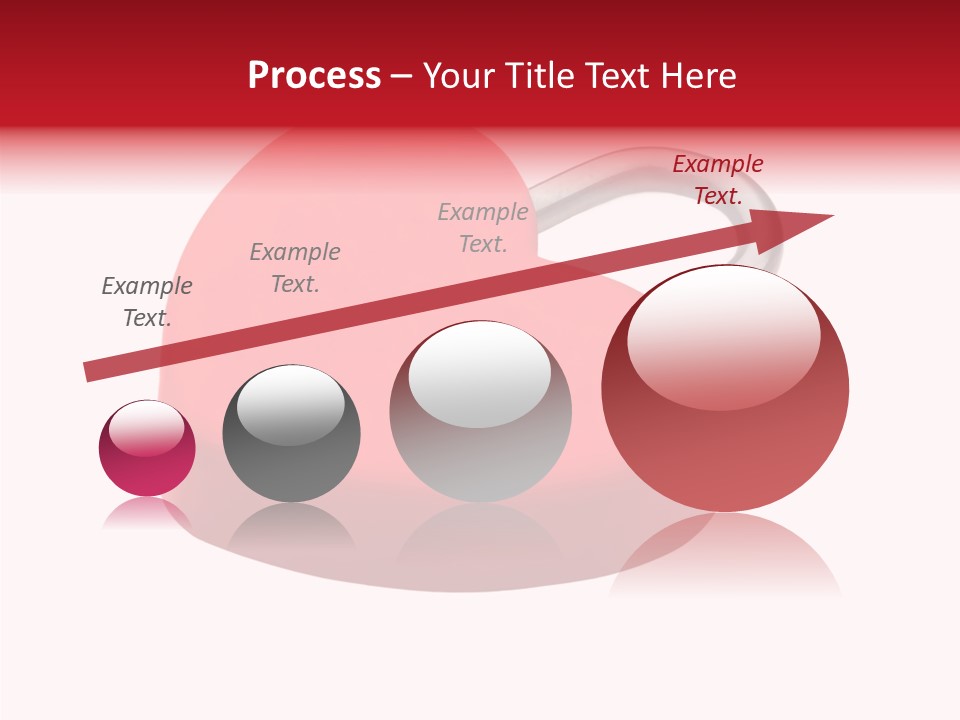 Process – Your Title Text Here

Example Text.

Example Text.

Example Text.

Example Text.